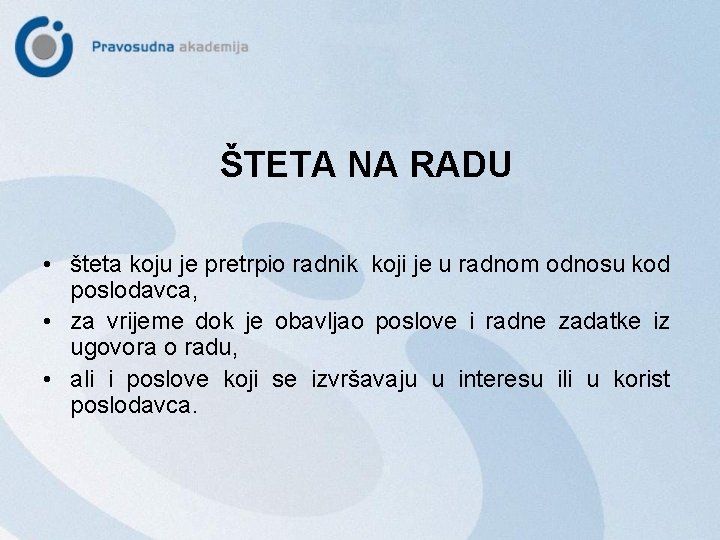 Pravosudna akademija

ŠTETA NA RADU

• šteta koju je pretrpio radnik koji je u radnom odnosu kod poslodavca,
• za vrijeme dok je obavljao poslove i radne zadatke iz ugovora o radu,
• ali i poslove koji se izvršavaju u interesu ili u korist poslodavca.